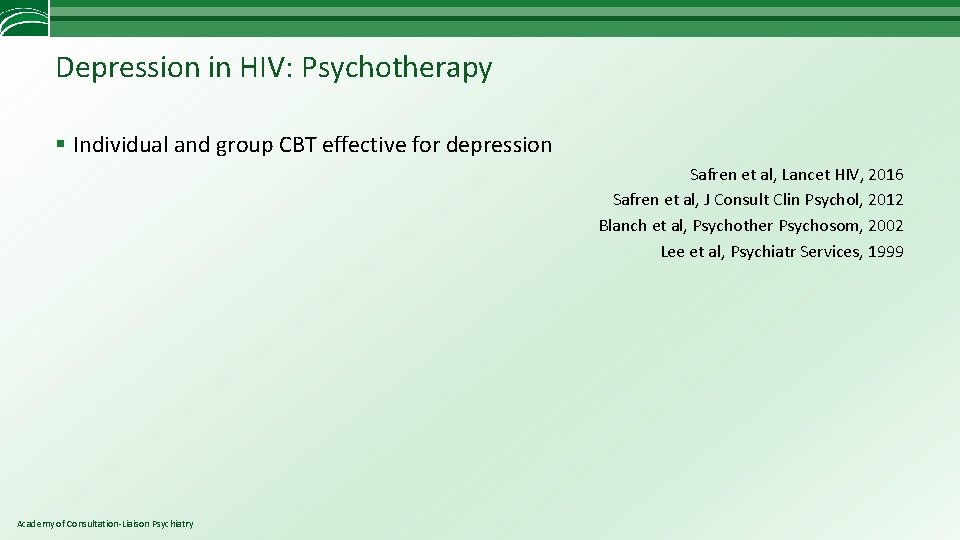 Depression in HIV: Psychotherapy

§ Individual and group CBT effective for depression

Safren et al, Lancet HIV, 2016
Safren et al, J Consult Clin Psychol, 2012
Blanch et al, Psychother Psychosom, 2002
Lee et al, Psychiatr Services, 1999

Academy of Consultation-Liaison Psychiatry